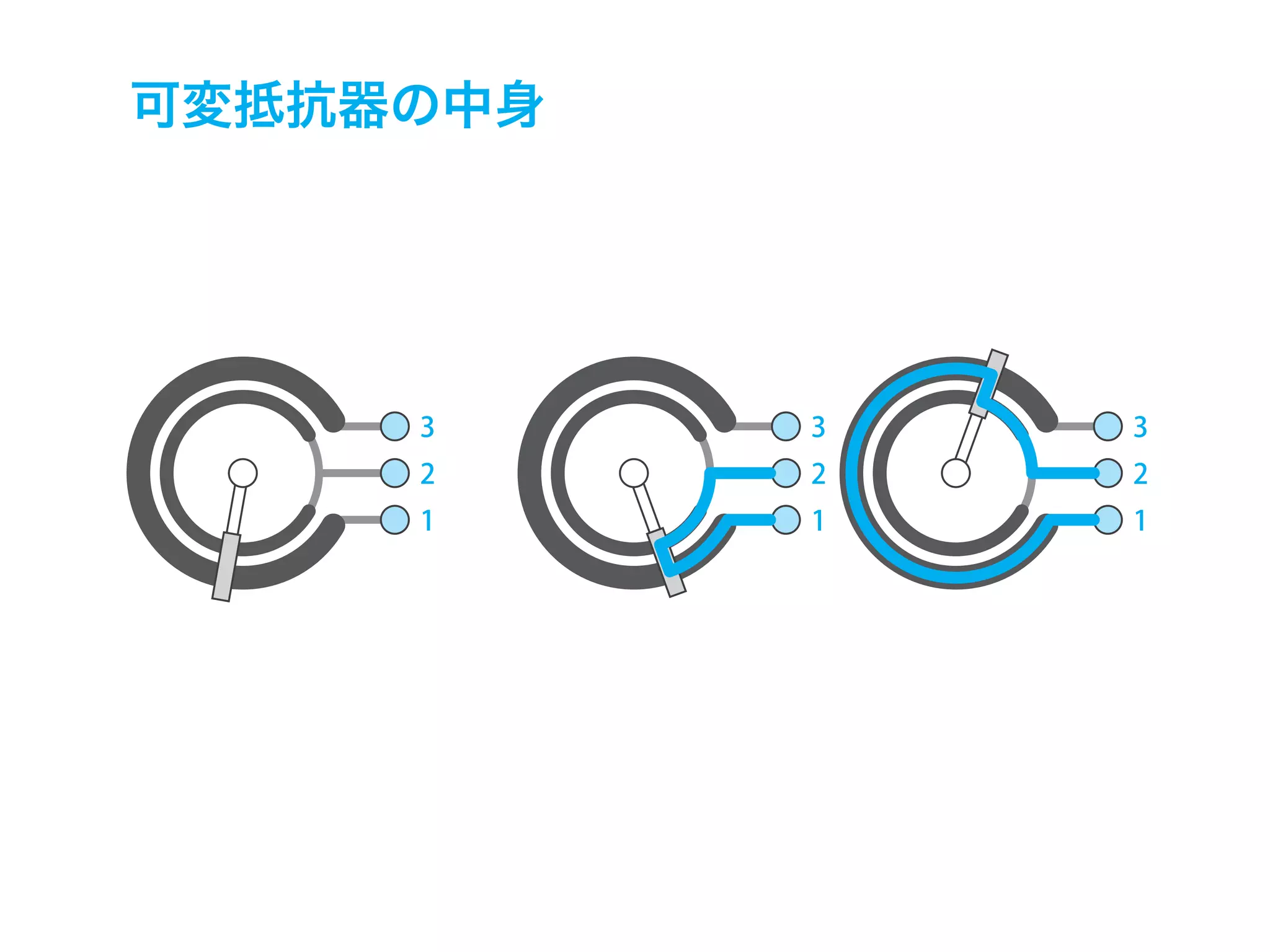 可変抵抗器の中身

3
2
1

3
2
1

3
2
1